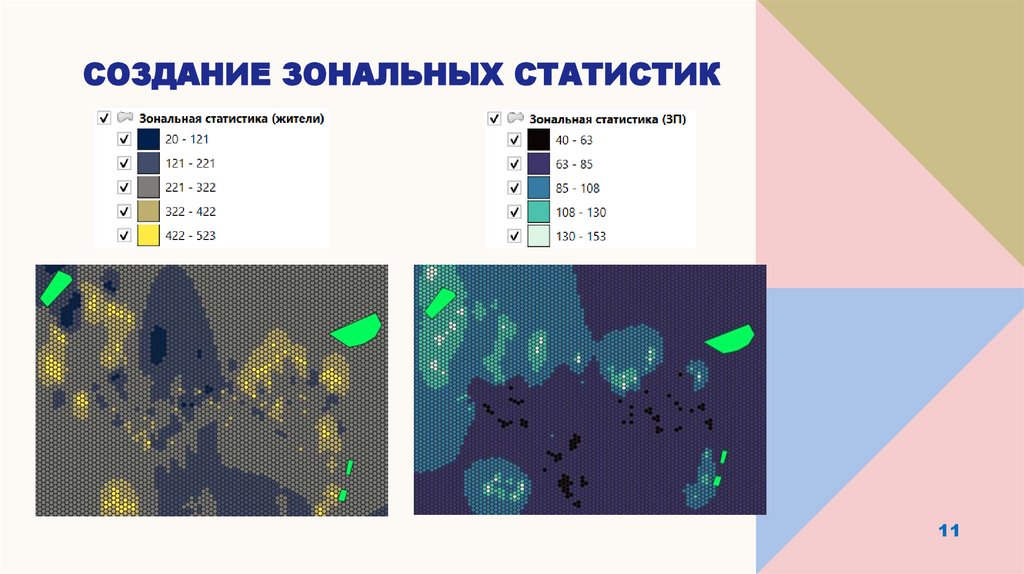 СОЗДАНИЕ ЗОНАЛЬНЫХ СТАТИСТИК

Зональная статистика (жители)
20 - 121
121 - 221
221 - 322
322 - 422
422 - 523

Зональная статистика (ЗП)
40 - 63
63 - 85
85 - 108
108 - 130
130 - 153

11